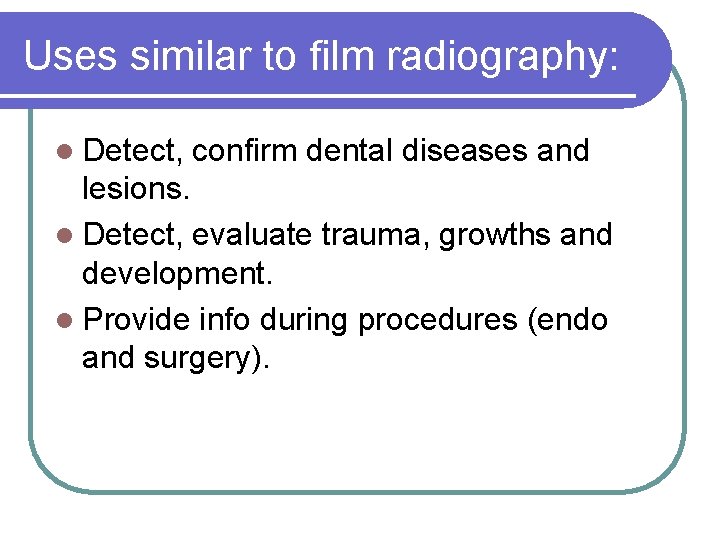 Uses similar to film radiography:

- Detect, confirm dental diseases and lesions.
- Detect, evaluate trauma, growths and development.
- Provide info during procedures (endo and surgery).